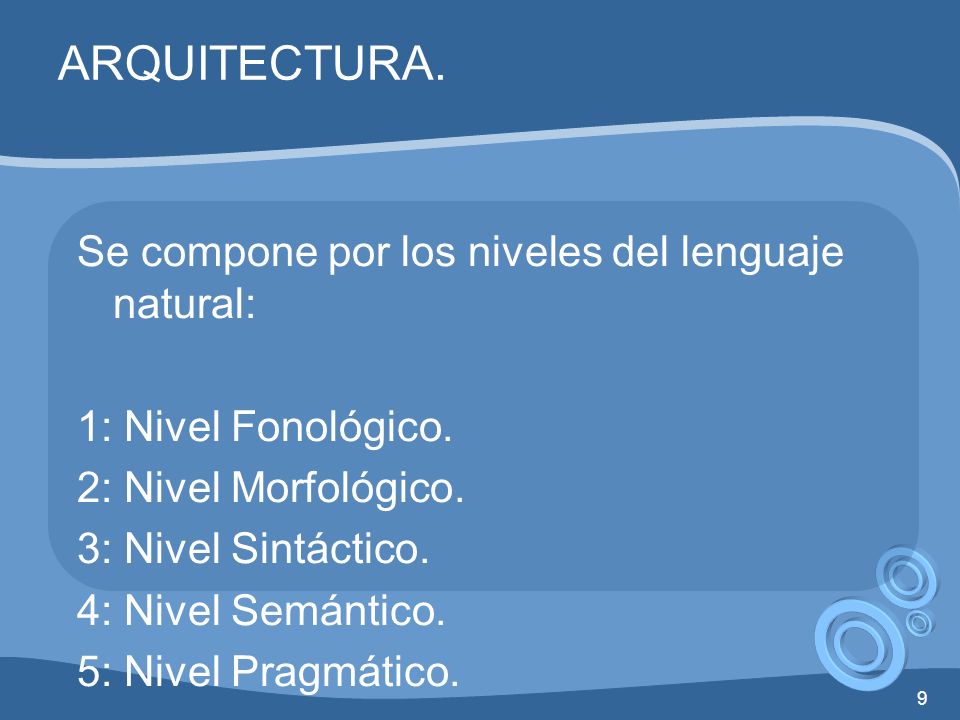 ARQUITECTURA.

Se compone por los niveles del lenguaje natural:

1: Nivel Fonológico.
2: Nivel Morfológico.
3: Nivel Sintáctico.
4: Nivel Semántico.
5: Nivel Pragmático.

9